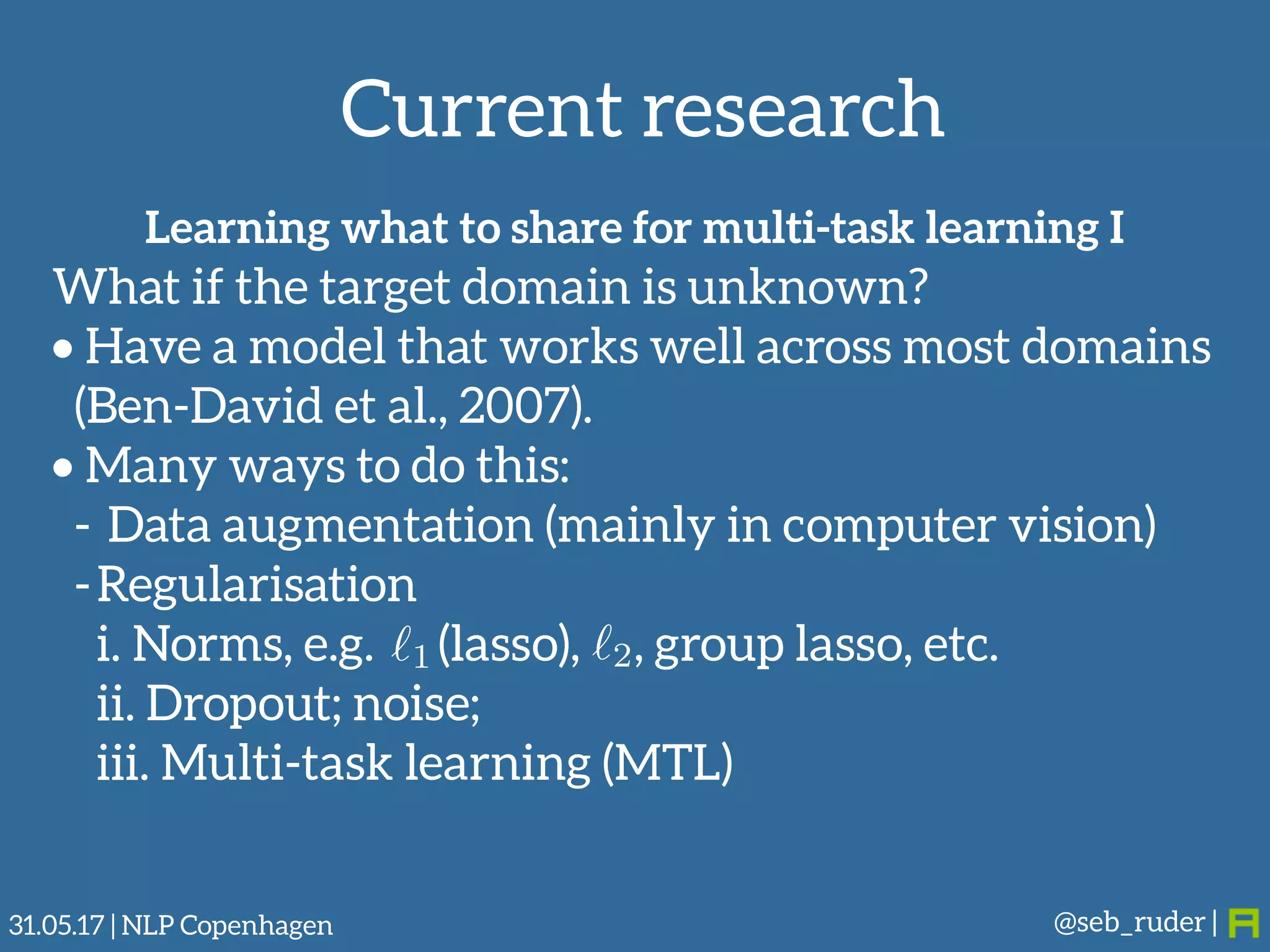 Current research

Learning what to share for multi-task learning I

What if the target domain is unknown?

• Have a model that works well across most domains (Ben-David et al., 2007).

• Many ways to do this:
- Data augmentation (mainly in computer vision)
- Regularisation
i. Norms, e.g. $\ell_1$ (lasso), $\ell_2$, group lasso, etc.
ii. Dropout; noise;
iii. Multi-task learning (MTL)

31.05.17 | NLP Copenhagen

@seb_ruder |